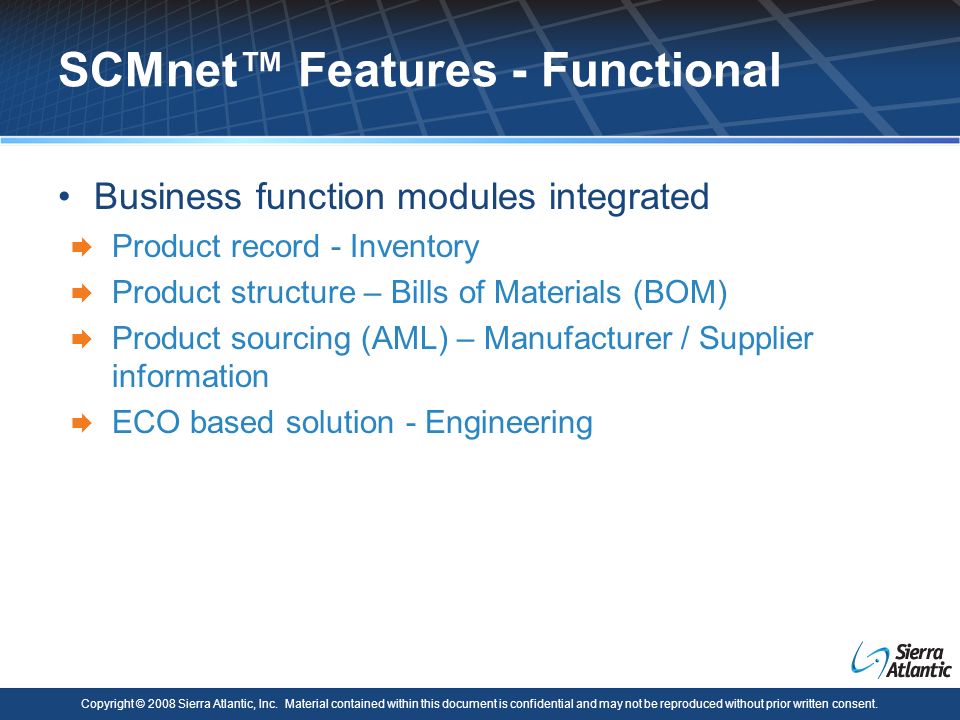 SCMnet™ Features - Functional

• Business function modules integrated

Product record - Inventory

Product structure – Bills of Materials (BOM)

Product sourcing (AML) – Manufacturer / Supplier information

ECO based solution - Engineering

Sierra Atlantic

Copyright © 2008 Sierra Atlantic, Inc. Material contained within this document is confidential and may not be reproduced without prior written consent.